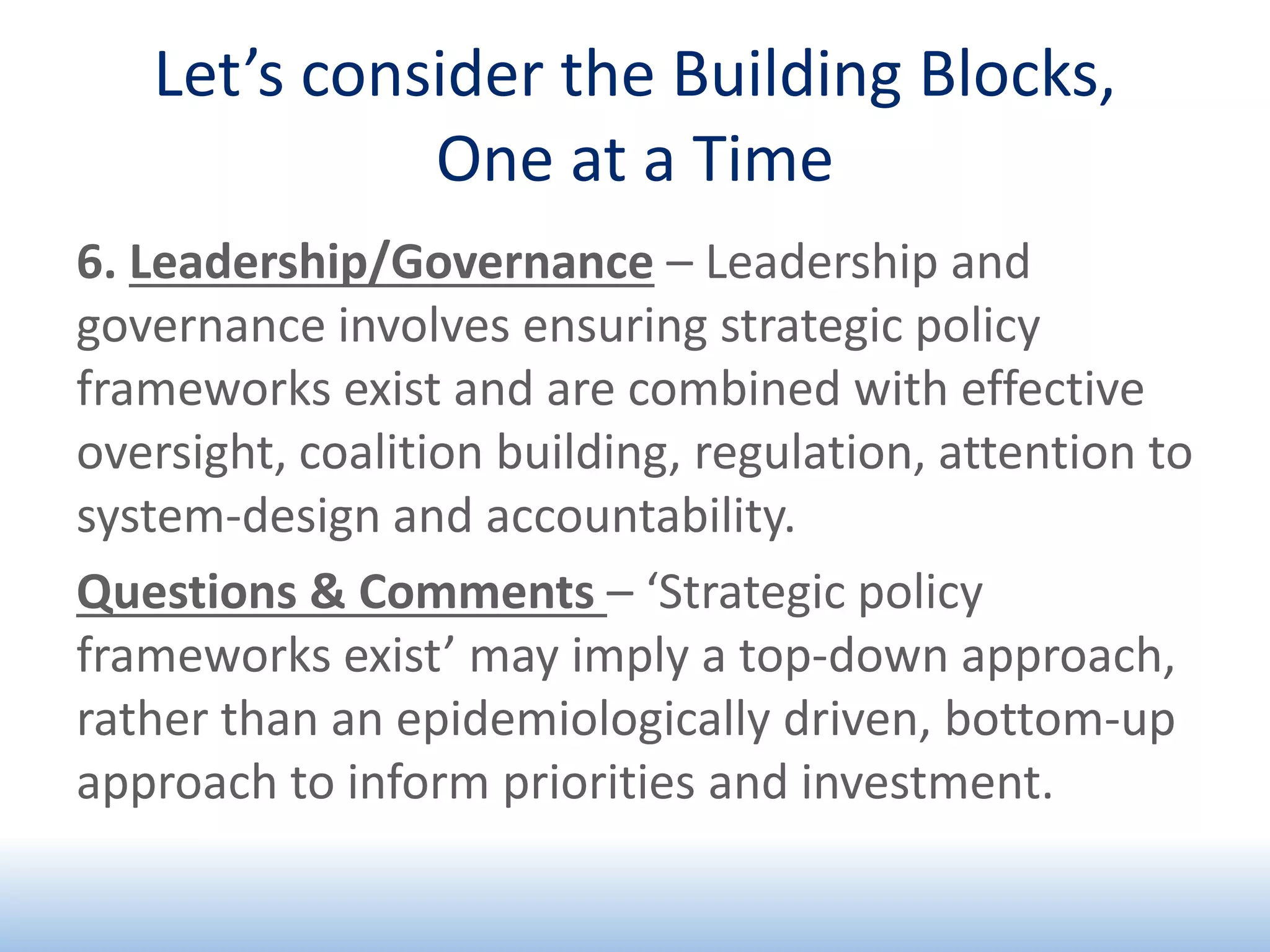 Let’s consider the Building Blocks, One at a Time

6. Leadership/Governance – Leadership and governance involves ensuring strategic policy frameworks exist and are combined with effective oversight, coalition building, regulation, attention to system-design and accountability.

Questions & Comments – ‘Strategic policy frameworks exist’ may imply a top-down approach, rather than an epidemiologically driven, bottom-up approach to inform priorities and investment.